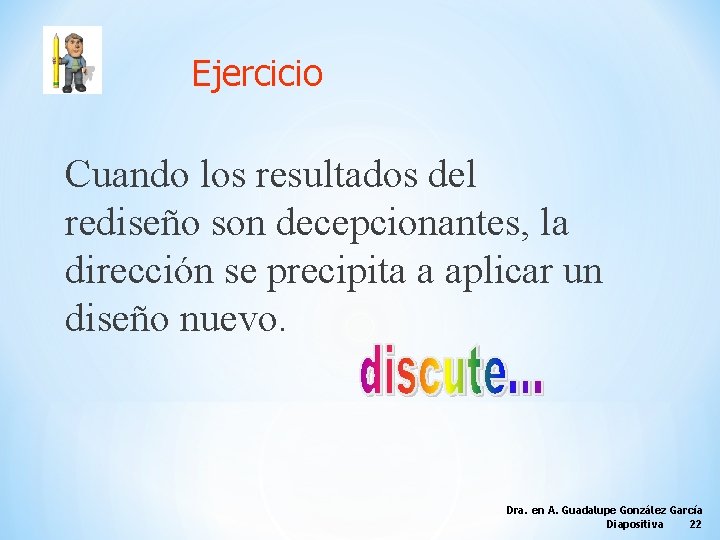 Ejercicio

Cuando los resultados del rediseño son decepcionantes, la dirección se precipita a aplicar un diseño nuevo.

discute...

Dra. en A. Guadalupe González García
Diapositiva 22